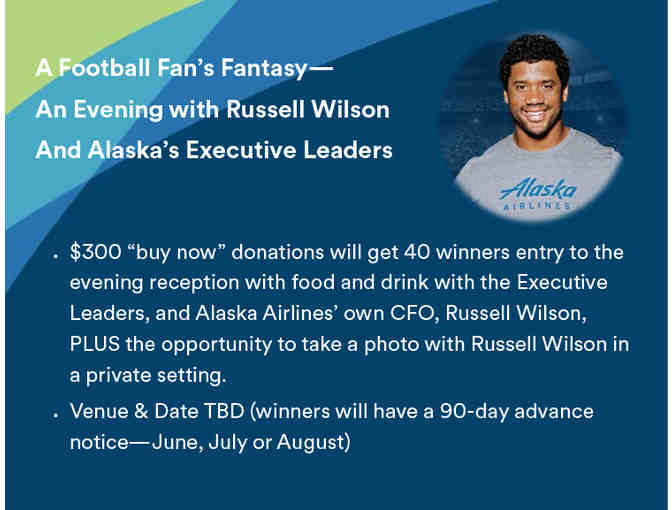 A Football Fan's Fantasy—
An Evening with Russell Wilson
And Alaska's Executive Leaders

Alaska
AIRLINES

• $300 "buy now" donations will get 40 winners entry to the evening reception with food and drink with the Executive Leaders, and Alaska Airlines' own CFO, Russell Wilson, PLUS the opportunity to take a photo with Russell Wilson in a private setting.

• Venue & Date TBD (winners will have a 90-day advance notice—June, July or August)